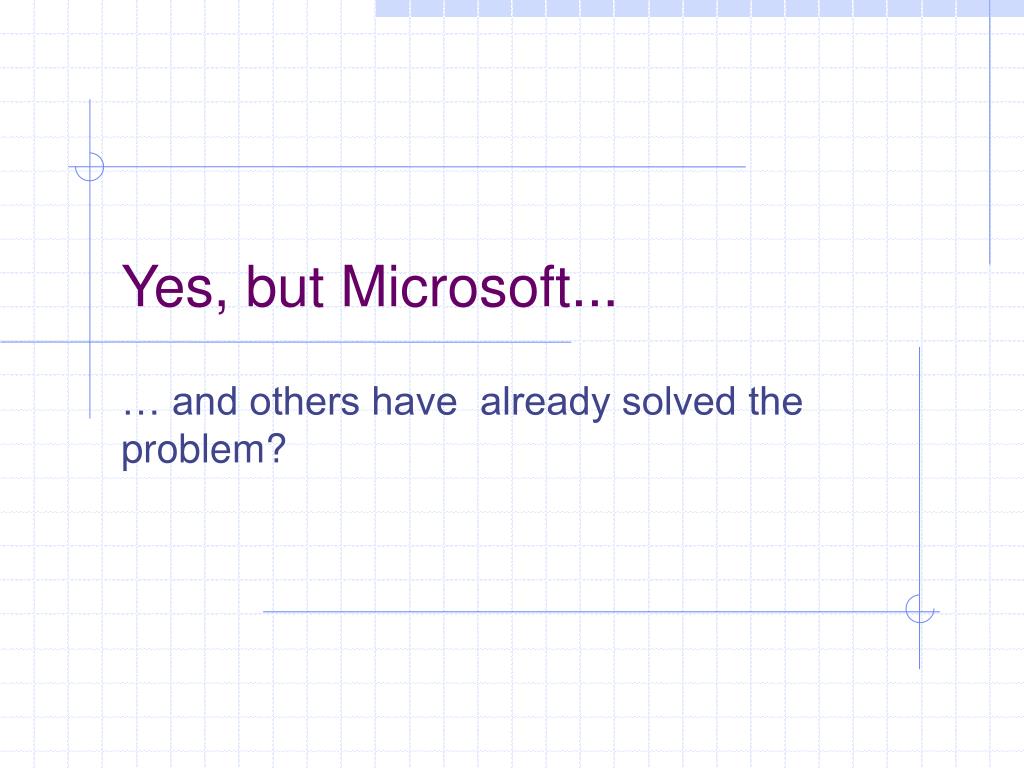 Yes, but Microsoft...

… and others have  already solved the problem?